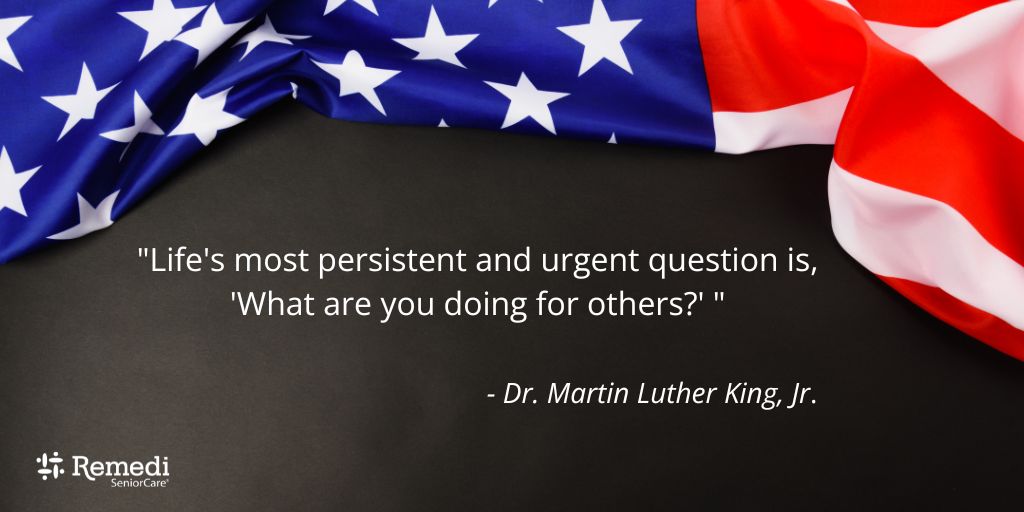 "Life's most persistent and urgent question is, 'What are you doing for others?' "

- Dr. Martin Luther King, Jr.

Remedi SeniorCare